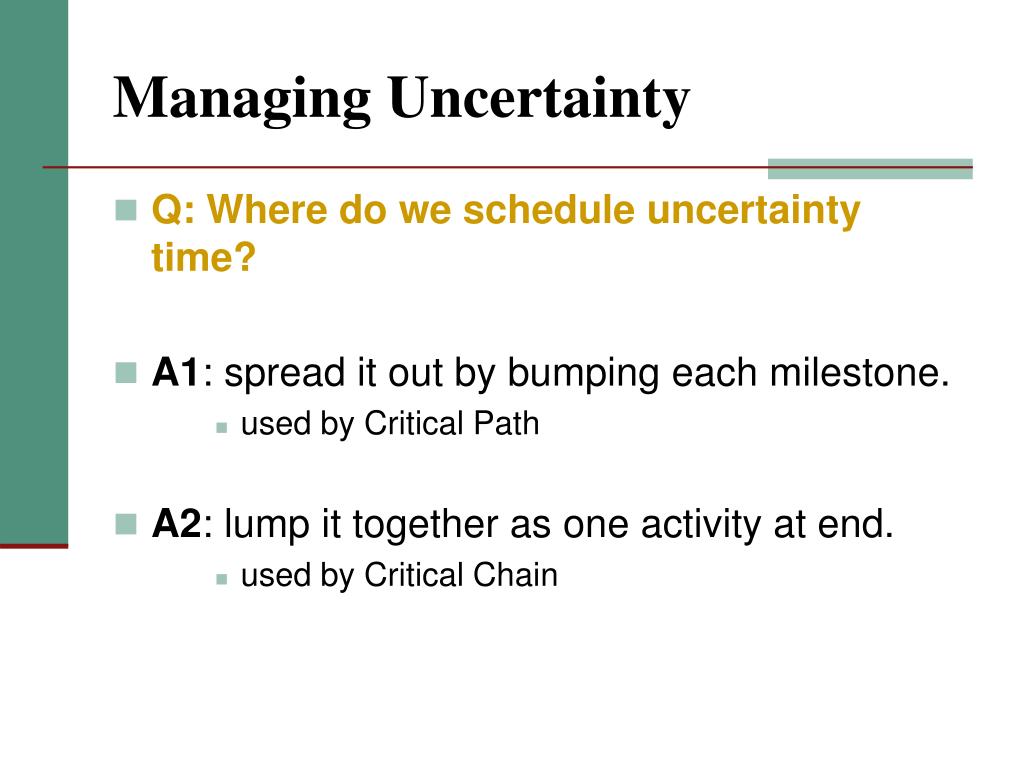 Managing Uncertainty

Q: Where do we schedule uncertainty time?

A1: spread it out by bumping each milestone.

used by Critical Path

A2: lump it together as one activity at end.

used by Critical Chain